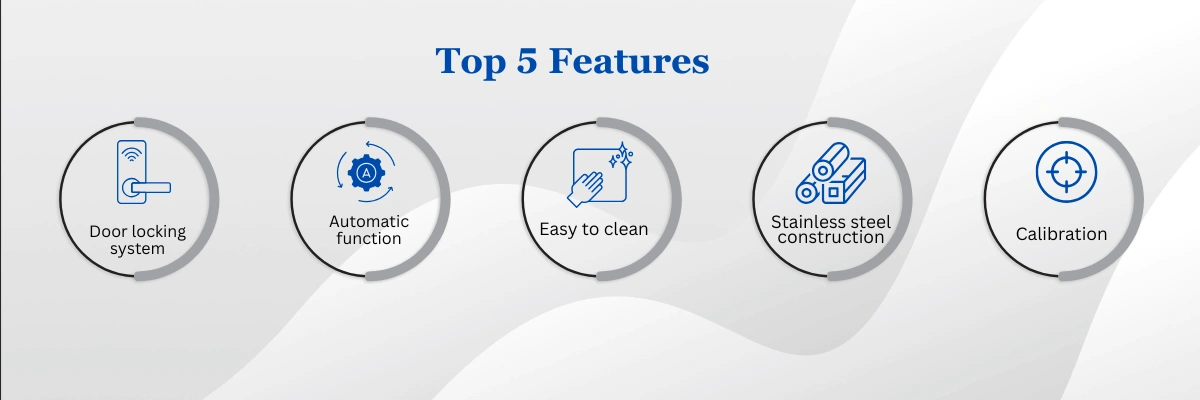 Top 5 Features

A

Door locking system

Automatic function

Easy to clean

Stainless steel construction

Calibration